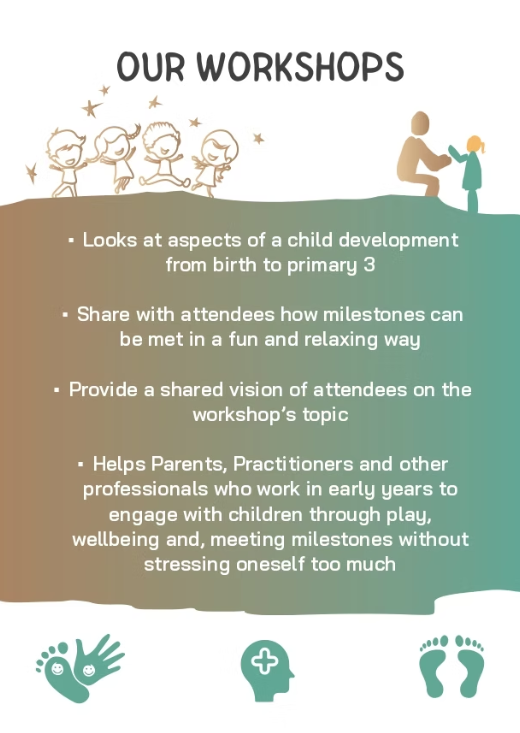 OUR WORKSHOPS

▪ Looks at aspects of a child development from birth to primary 3

▪ Share with attendees how milestones can be met in a fun and relaxing way

▪ Provide a shared vision of attendees on the workshop's topic

▪ Helps Parents, Practitioners and other professionals who work in early years to engage with children through play, wellbeing and, meeting milestones without stressing oneself too much